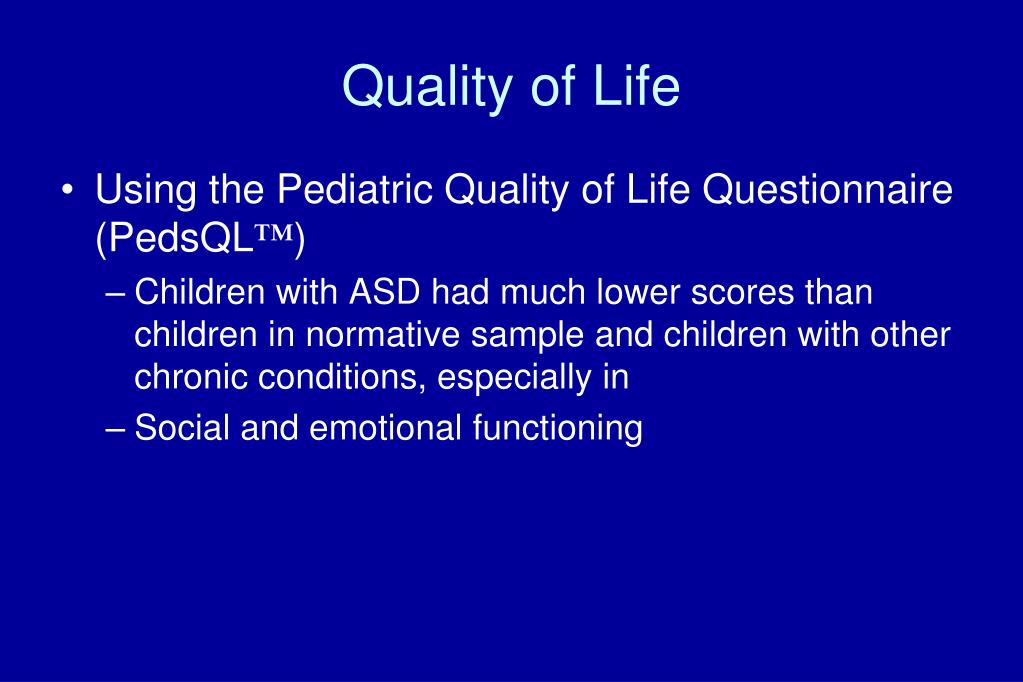 Quality of Life

• Using the Pediatric Quality of Life Questionnaire (PedsQL™)

– Children with ASD had much lower scores than children in normative sample and children with other chronic conditions, especially in

– Social and emotional functioning